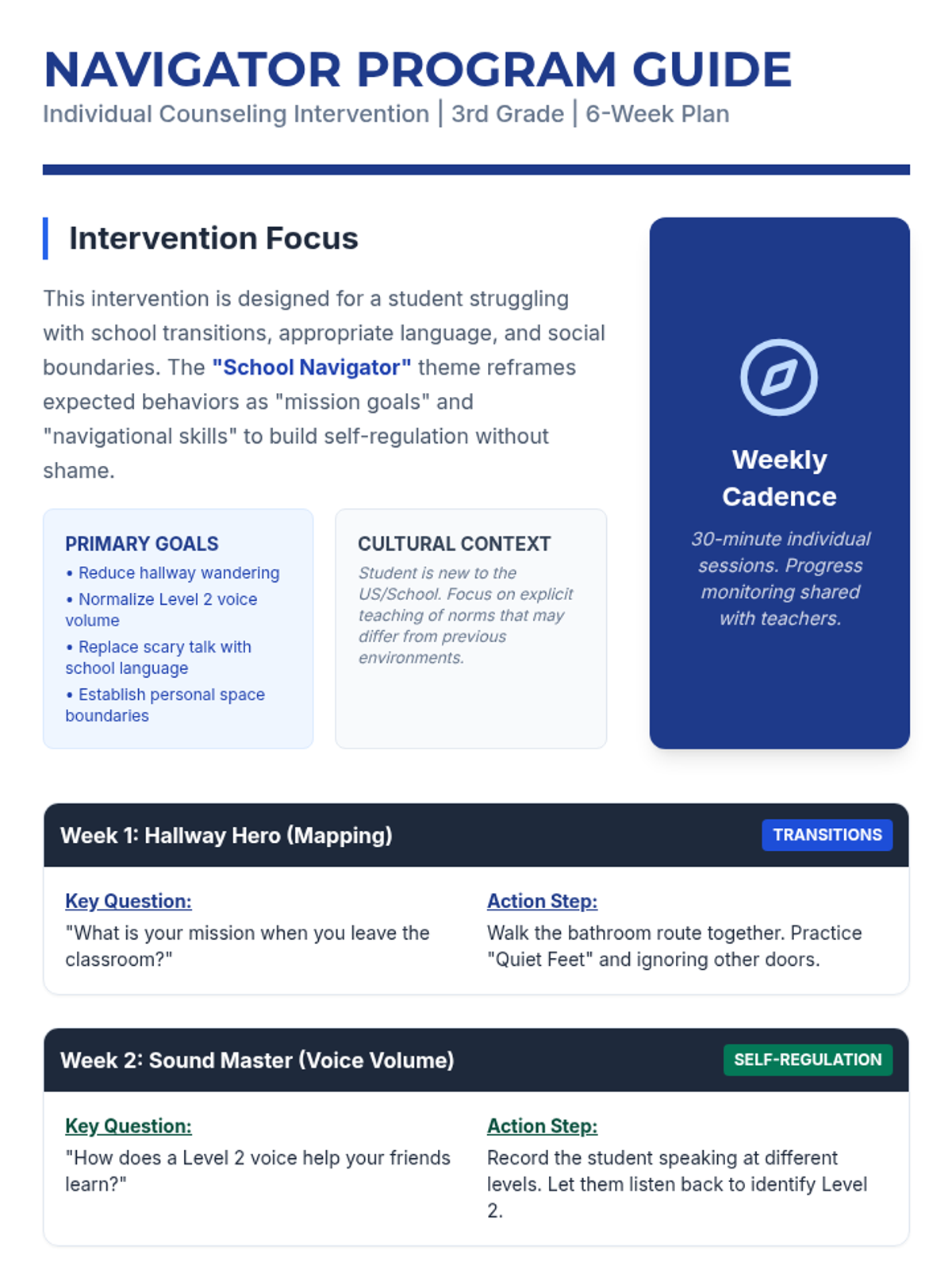 NAVIGATOR PROGRAM GUIDE
Individual Counseling Intervention | 3rd Grade | 6-Week Plan

Intervention Focus

This intervention is designed for a student struggling with school transitions, appropriate language, and social boundaries. The "School Navigator" theme reframes expected behaviors as "mission goals" and "navigational skills" to build self-regulation without shame.

PRIMARY GOALS
• Reduce hallway wandering
• Normalize Level 2 voice volume
• Replace scary talk with school language
• Establish personal space boundaries

CULTURAL CONTEXT
Student is new to the US/School. Focus on explicit teaching of norms that may differ from previous environments.

Weekly Cadence
30-minute individual sessions. Progress monitoring shared with teachers.

Week 1: Hallway Hero (Mapping)
TRANSITIONS

Key Question:
"What is your mission when you leave the classroom?"

Action Step:
Walk the bathroom route together. Practice "Quiet Feet" and ignoring other doors.

Week 2: Sound Master (Voice Volume)
SELF-REGULATION

Key Question:
"How does a Level 2 voice help your friends learn?"

Action Step:
Record the student speaking at different levels. Let them listen back to identify Level 2.